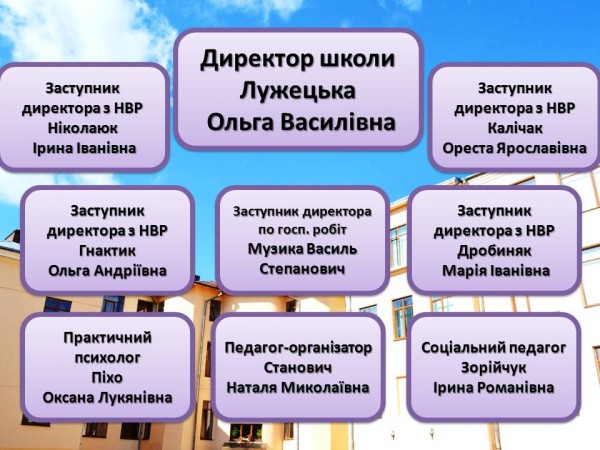 Директор школи
Лужецька
Ольга Василівна

Заступник директора з НВР
Ніколаюк
Ірина Іванівна

Заступник директора з НВР
Калічак
Ореста Ярославівна

Заступник директора з НВР
Гнактик
Ольга Андріївна

Заступник директора по госп. робіт
Музика Василь Степанович

Заступник директора з НВР
Дробиняк
Марія Іванівна

Практичний психолог
Піхо
Оксана Лукянівна

Педагог-організатор
Станович
Наталя Миколаївна

Соціальний педагог
Зорійчук
Ірина Романівна